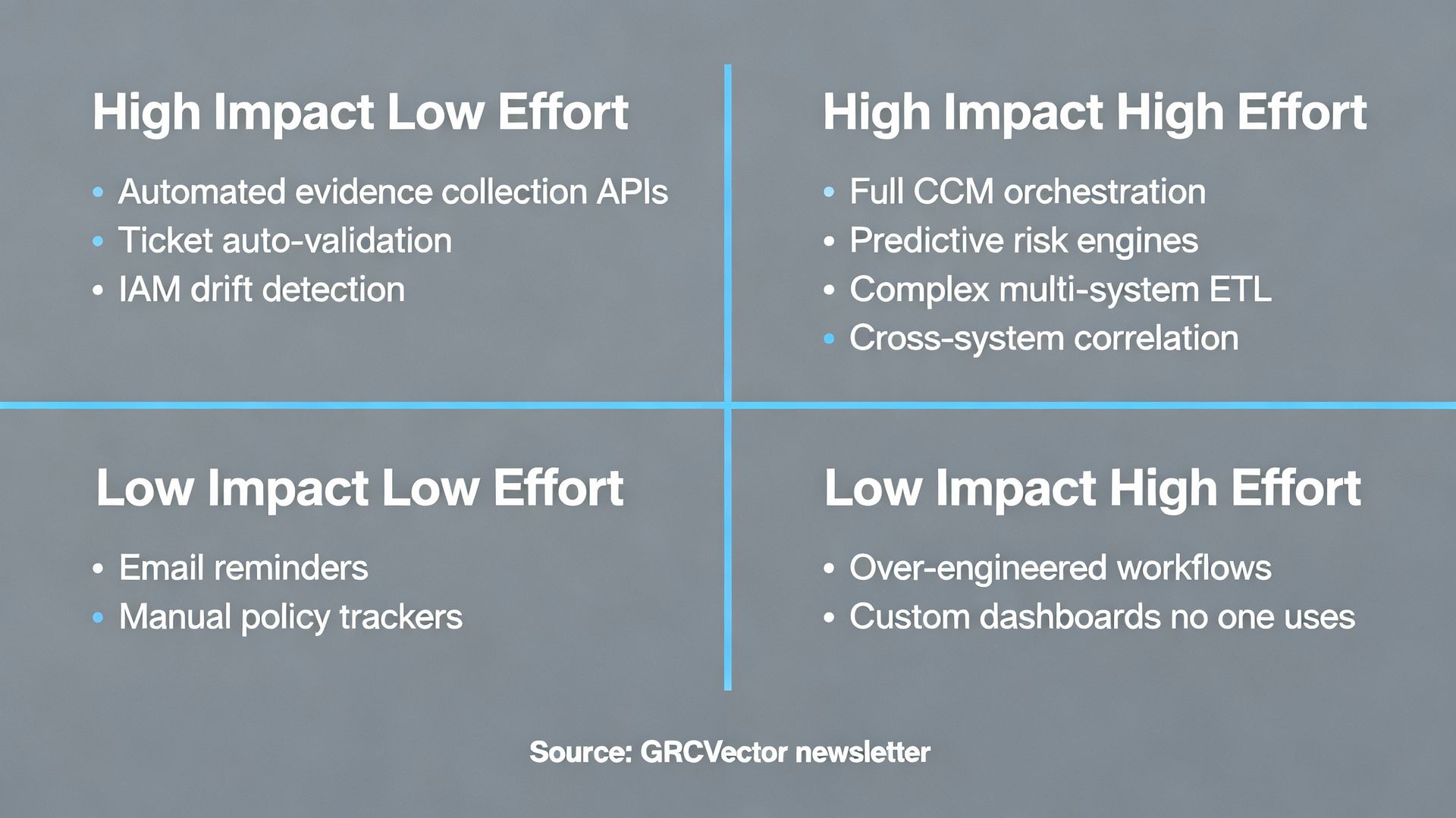 High Impact Low Effort

• Automated evidence collection APIs
• Ticket auto-validation
• IAM drift detection

High Impact High Effort

• Full CCM orchestration
• Predictive risk engines
• Complex multi-system ETL
• Cross-system correlation

Low Impact Low Effort

• Email reminders
• Manual policy trackers

Low Impact High Effort

• Over-engineered workflows
• Custom dashboards no one uses

Source: GRCVector newsletter